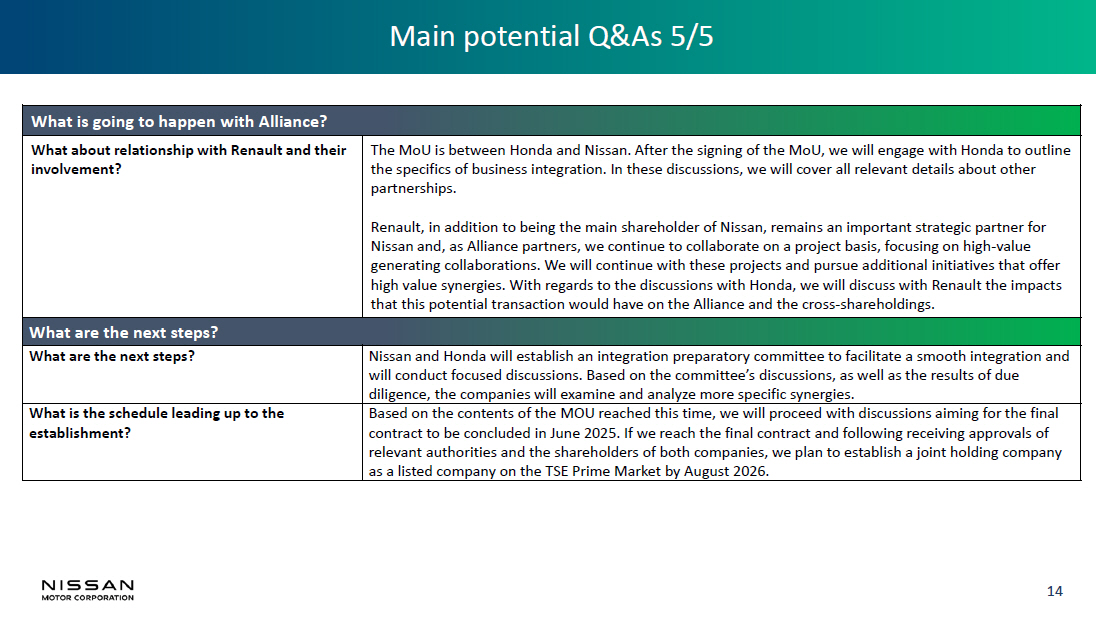 Main potential Q&As 5/5

| What is going to happen with Alliance? | |
|---|---|
| What about relationship with Renault and their involvement? | The MoU is between Honda and Nissan. After the signing of the MoU, we will engage with Honda to outline the specifics of business integration. In these discussions, we will cover all relevant details about other partnerships.<br><br>Renault, in addition to being the main shareholder of Nissan, remains an important strategic partner for Nissan and, as Alliance partners, we continue to collaborate on a project basis, focusing on high-value generating collaborations. We will continue with these projects and pursue additional initiatives that offer high value synergies. With regards to the discussions with Honda, we will discuss with Renault the impacts that this potential transaction would have on the Alliance and the cross-shareholdings. |
| What are the next steps? | |
| What are the next steps? | Nissan and Honda will establish an integration preparatory committee to facilitate a smooth integration and will conduct focused discussions. Based on the committee's discussions, as well as the results of due diligence, the companies will examine and analyze more specific synergies. |
| What is the schedule leading up to the establishment? | Based on the contents of the MOU reached this time, we will proceed with discussions aiming for the final contract to be concluded in June 2025. If we reach the final contract and following receiving approvals of relevant authorities and the shareholders of both companies, we plan to establish a joint holding company as a listed company on the TSE Prime Market by August 2026. |

NISSAN
MOTOR CORPORATION

14